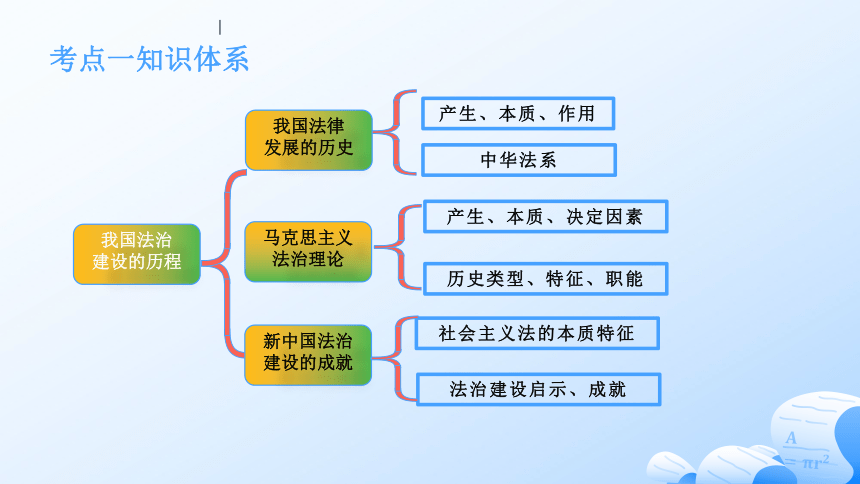 考点一知识体系

我国法治建设的历程

我国法律发展的历史

产生、本质、作用

中华法系

马克思主义法治理论

产生、本质、决定因素

历史类型、特征、职能

新中国法治建设的成就

社会主义法的本质特征

法治建设启示、成就

$A = \pi r^2$